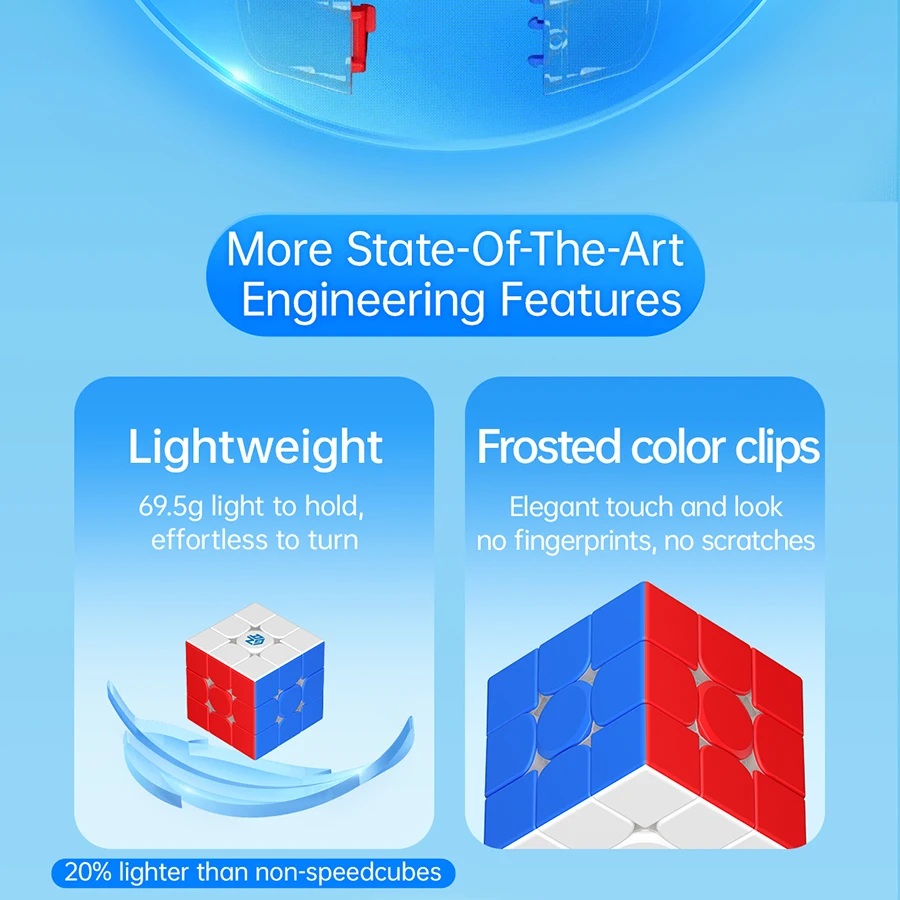 More State-Of-The-Art Engineering Features

Lightweight

69.5g light to hold, effortless to turn

20% lighter than non-speedcubes

Frosted color clips

Elegant touch and look no fingerprints, no scratches